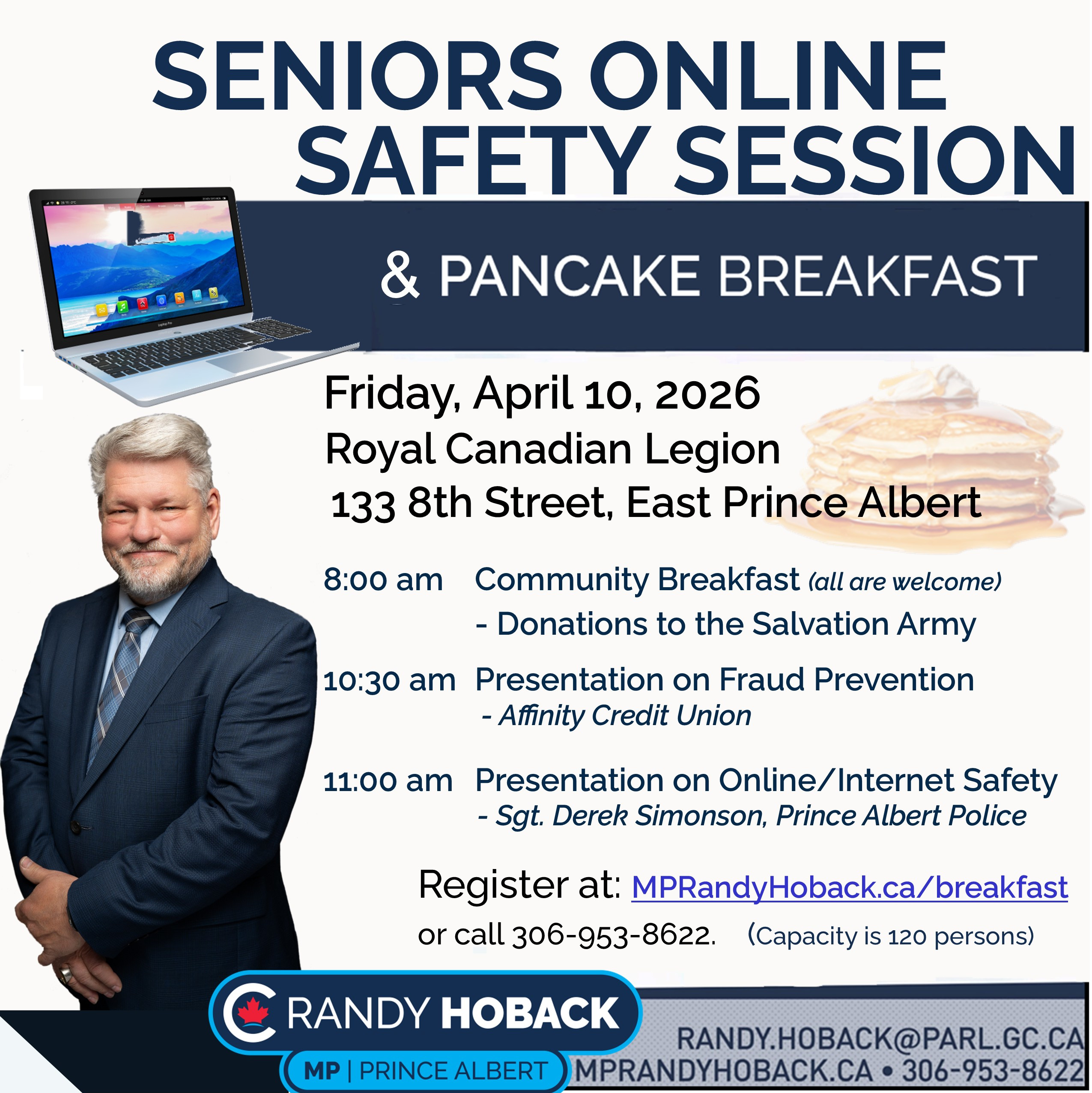 SENIORS ONLINE SAFETY SESSION

& PANCAKE BREAKFAST

Friday, April 10, 2026
Royal Canadian Legion
133 8th Street, East Prince Albert

8:00 am Community Breakfast (all are welcome)
- Donations to the Salvation Army

10:30 am Presentation on Fraud Prevention
- Affinity Credit Union

11:00 am Presentation on Online/Internet Safety
- Sgt. Derek Simonson, Prince Albert Police

Register at: MPRandyHoback.ca/breakfast
or call 306-953-8622. (Capacity is 120 persons)

RANDY HOBACK
MP | PRINCE ALBERT

RANDY.HOBACK@PARL.GC.CA
MPRANDYHOBACK.CA • 306-953-8622